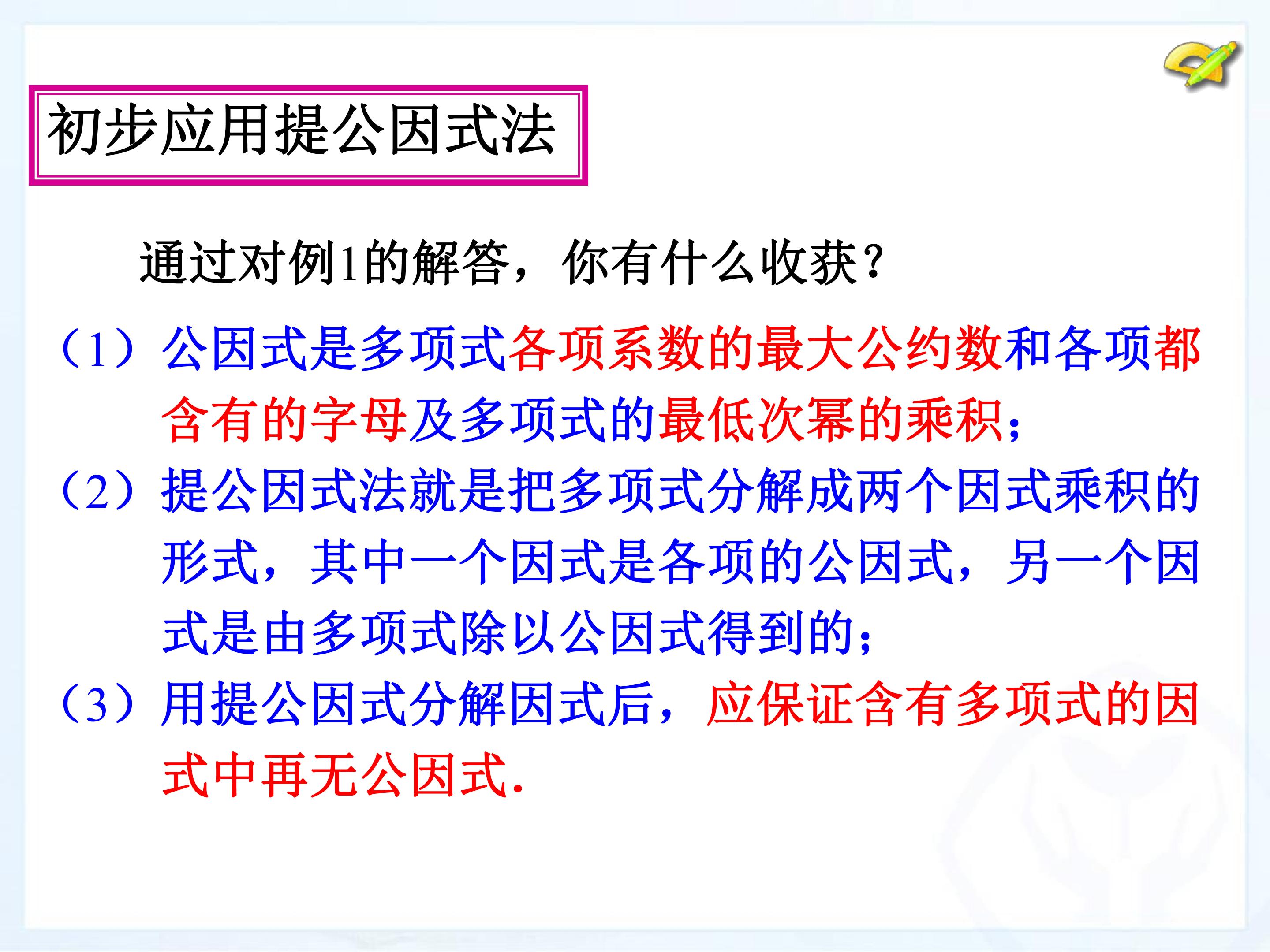 初步应用提公因式法

通过对例1的解答，你有什么收获？

（1）公因式是多项式各项系数的最大公约数和各项都含有的字母及多项式的最低次幂的乘积；

（2）提公因式法就是把多项式分解成两个因式乘积的形式，其中一个因式是各项的公因式，另一个因式是由多项式除以公因式得到的；

（3）用提公因式分解因式后，应保证含有多项式的因式中再无公因式.